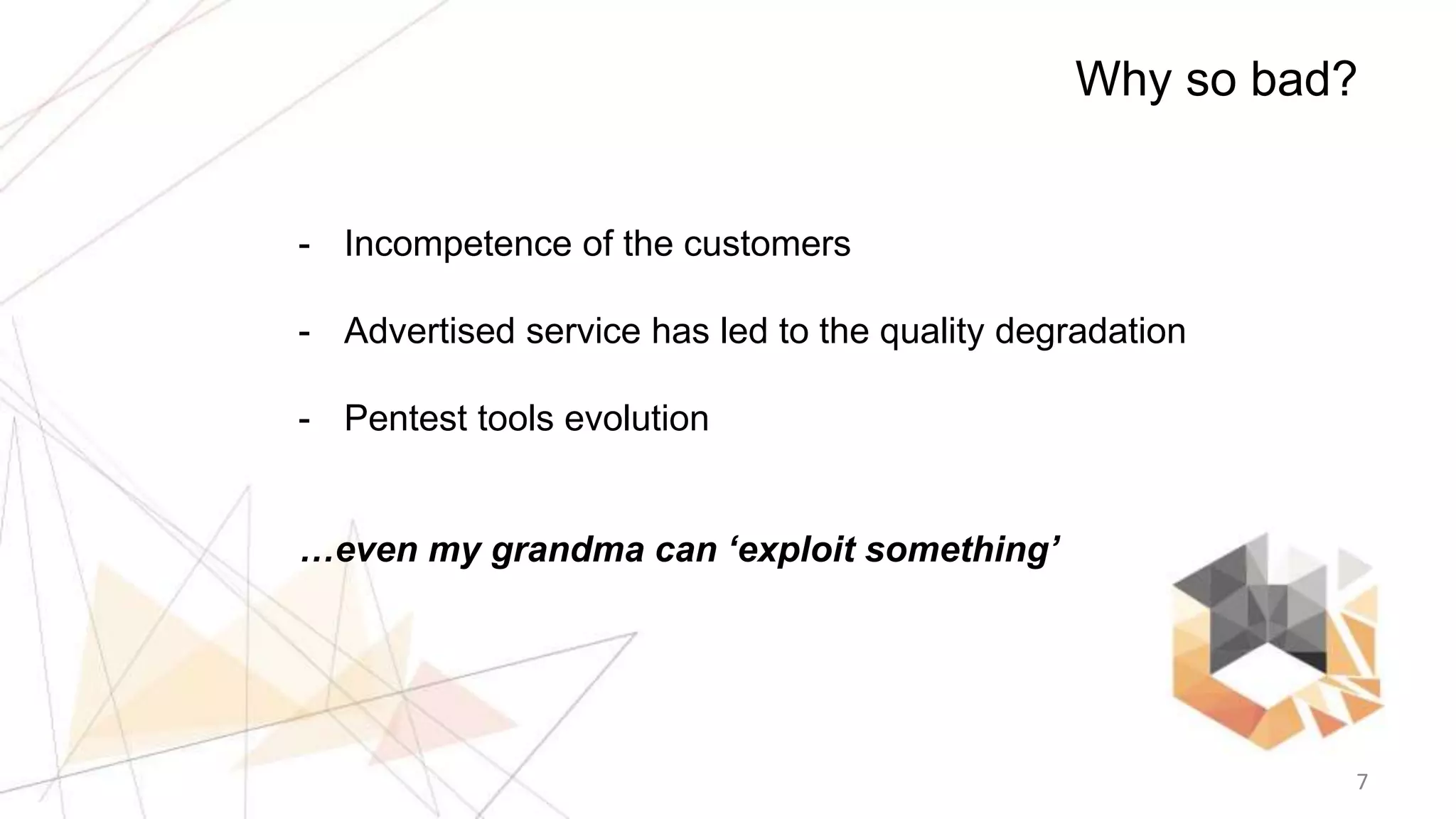 Why so bad?

- Incompetence of the customers

- Advertised service has led to the quality degradation

- Pentest tools evolution

…even my grandma can ‘exploit something’

7